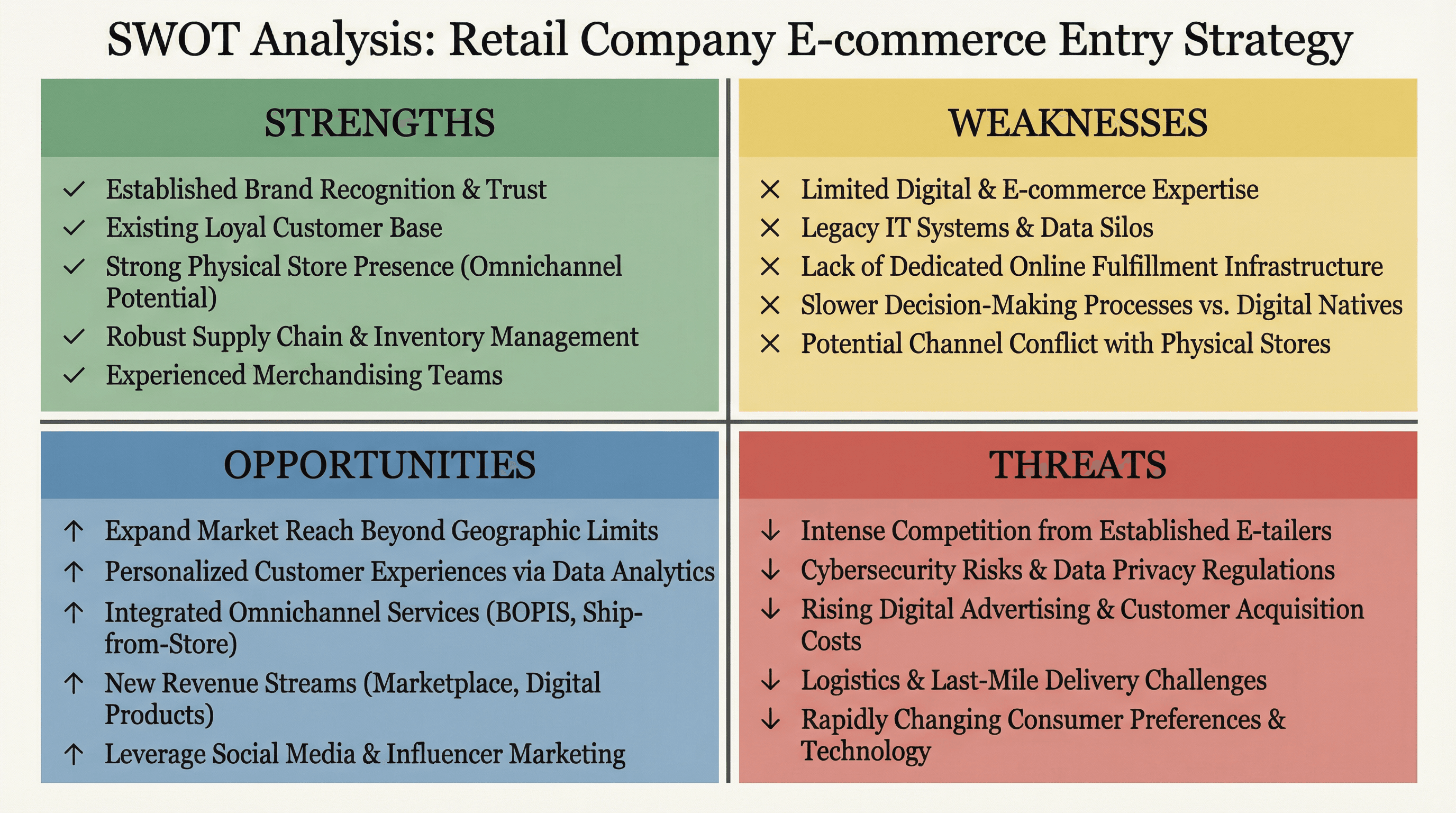 SWOT Analysis: Retail Company E-commerce Entry Strategy

STRENGTHS

✓ Established Brand Recognition & Trust
✓ Existing Loyal Customer Base
✓ Strong Physical Store Presence (Omnichannel Potential)
✓ Robust Supply Chain & Inventory Management
✓ Experienced Merchandising Teams

WEAKNESSES

✕ Limited Digital & E-commerce Expertise
✕ Legacy IT Systems & Data Silos
✕ Lack of Dedicated Online Fulfillment Infrastructure
✕ Slower Decision-Making Processes vs. Digital Natives
✕ Potential Channel Conflict with Physical Stores

OPPORTUNITIES

↑ Expand Market Reach Beyond Geographic Limits
↑ Personalized Customer Experiences via Data Analytics
↑ Integrated Omnichannel Services (BOPIS, Ship-from-Store)
↑ New Revenue Streams (Marketplace, Digital Products)
↑ Leverage Social Media & Influencer Marketing

THREATS

↓ Intense Competition from Established E-tailers
↓ Cybersecurity Risks & Data Privacy Regulations
↓ Rising Digital Advertising & Customer Acquisition Costs
↓ Logistics & Last-Mile Delivery Challenges
↓ Rapidly Changing Consumer Preferences & Technology